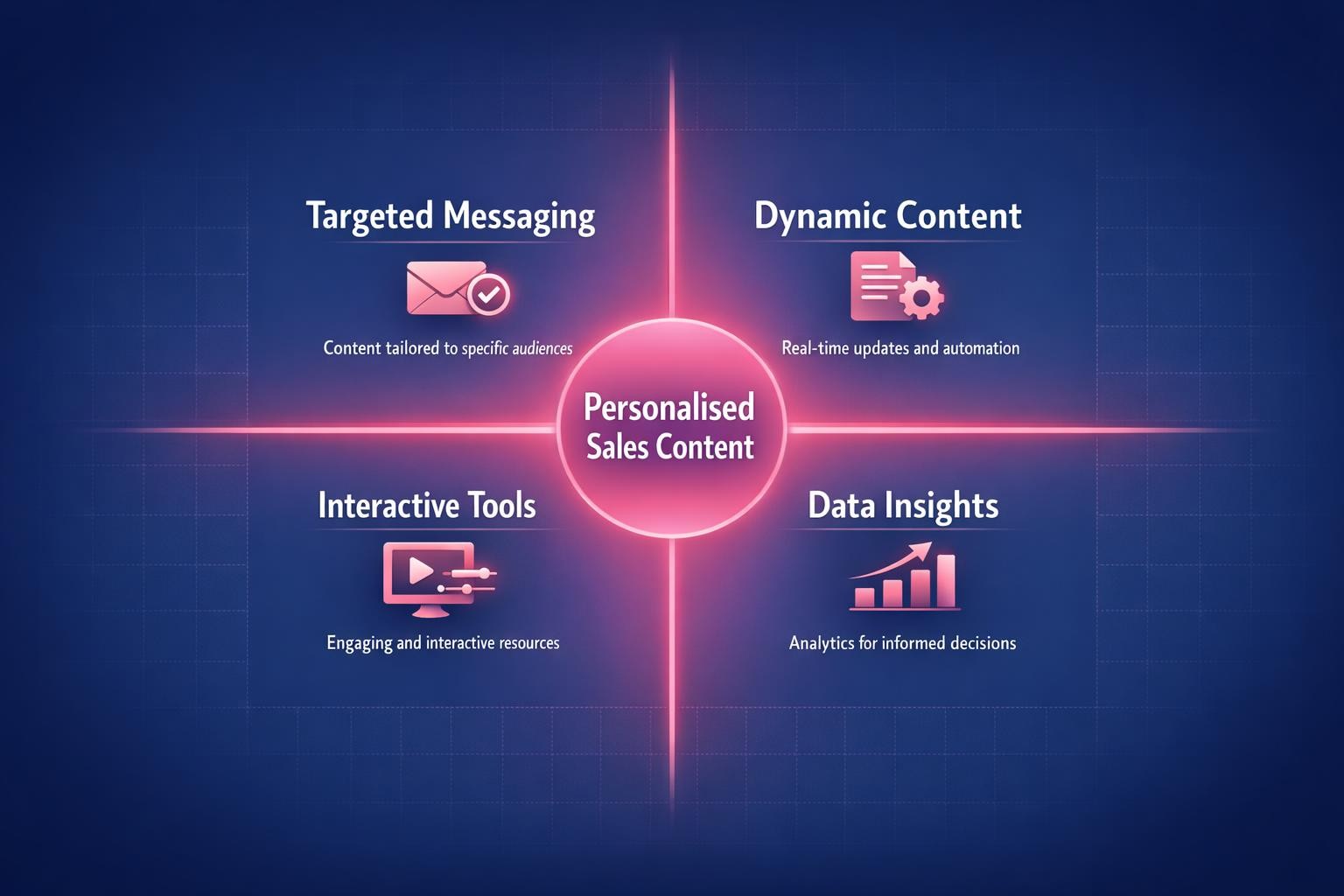 Targeted Messaging

Content tailored to specific audiences

Dynamic Content

Real-time updates and automation

Personalised Sales Content

Interactive Tools

Engaging and interactive resources

Data Insights

Analytics for informed decisions